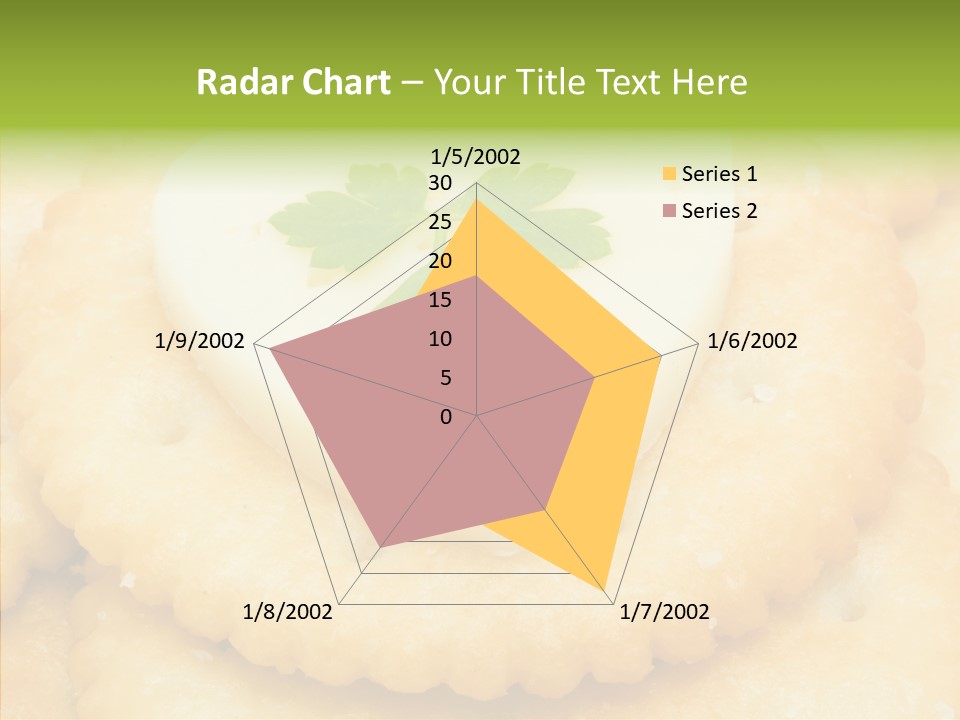 Radar Chart – Your Title Text Here

1/5/2002
30
25
20
15
10
5
0
1/6/2002
1/7/2002
1/8/2002
1/9/2002

Series 1
Series 2